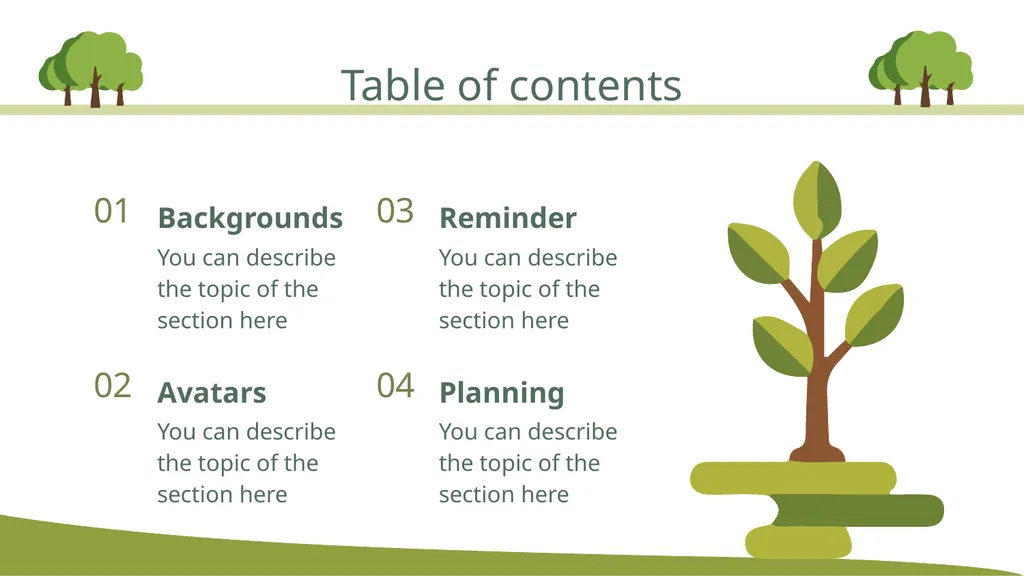 Table of contents

01 Backgrounds
You can describe the topic of the section here

02 Avatars
You can describe the topic of the section here

03 Reminder
You can describe the topic of the section here

04 Planning
You can describe the topic of the section here